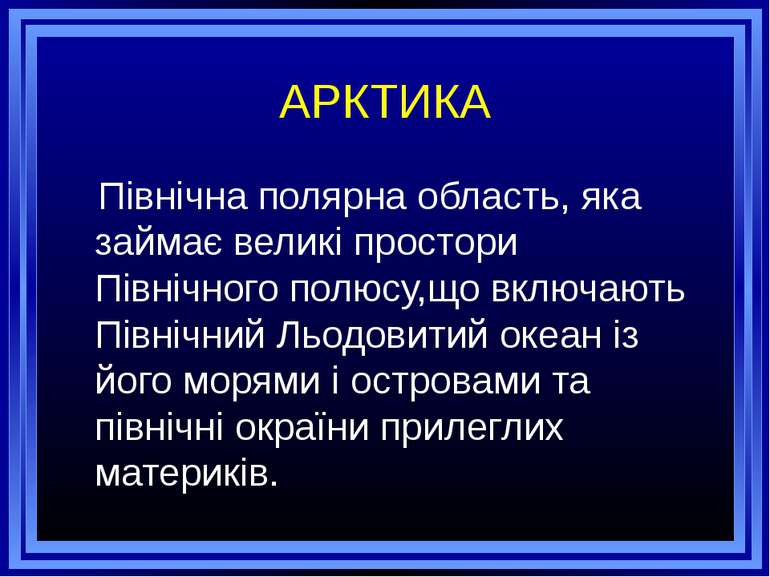 АРКТИКА

Північна полярна область, яка займає великі простори Північного полюсу,що включають Північний Льодовитий океан із його морями і островами та північні окраїни прилеглих материків.